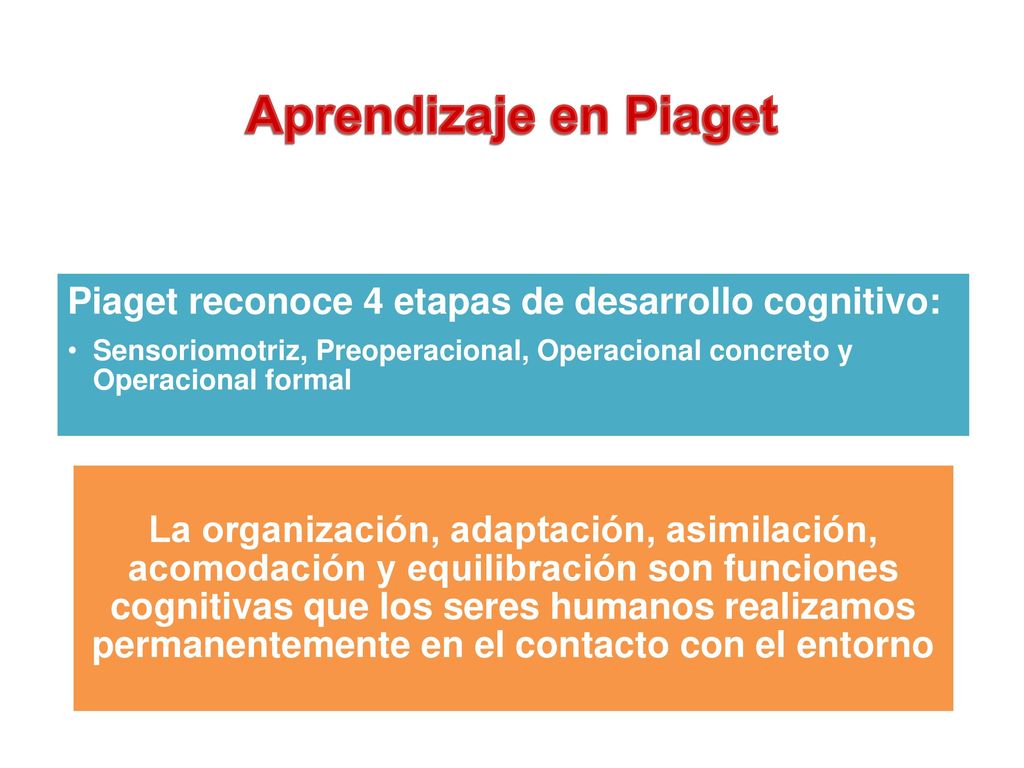 Aprendizaje en Piaget

Piaget reconoce 4 etapas de desarrollo cognitivo:

• Sensoriomotriz, Preoperacional, Operacional concreto y Operacional formal

La organización, adaptación, asimilación, acomodación y equilibración son funciones cognitivas que los seres humanos realizamos permanentemente en el contacto con el entorno